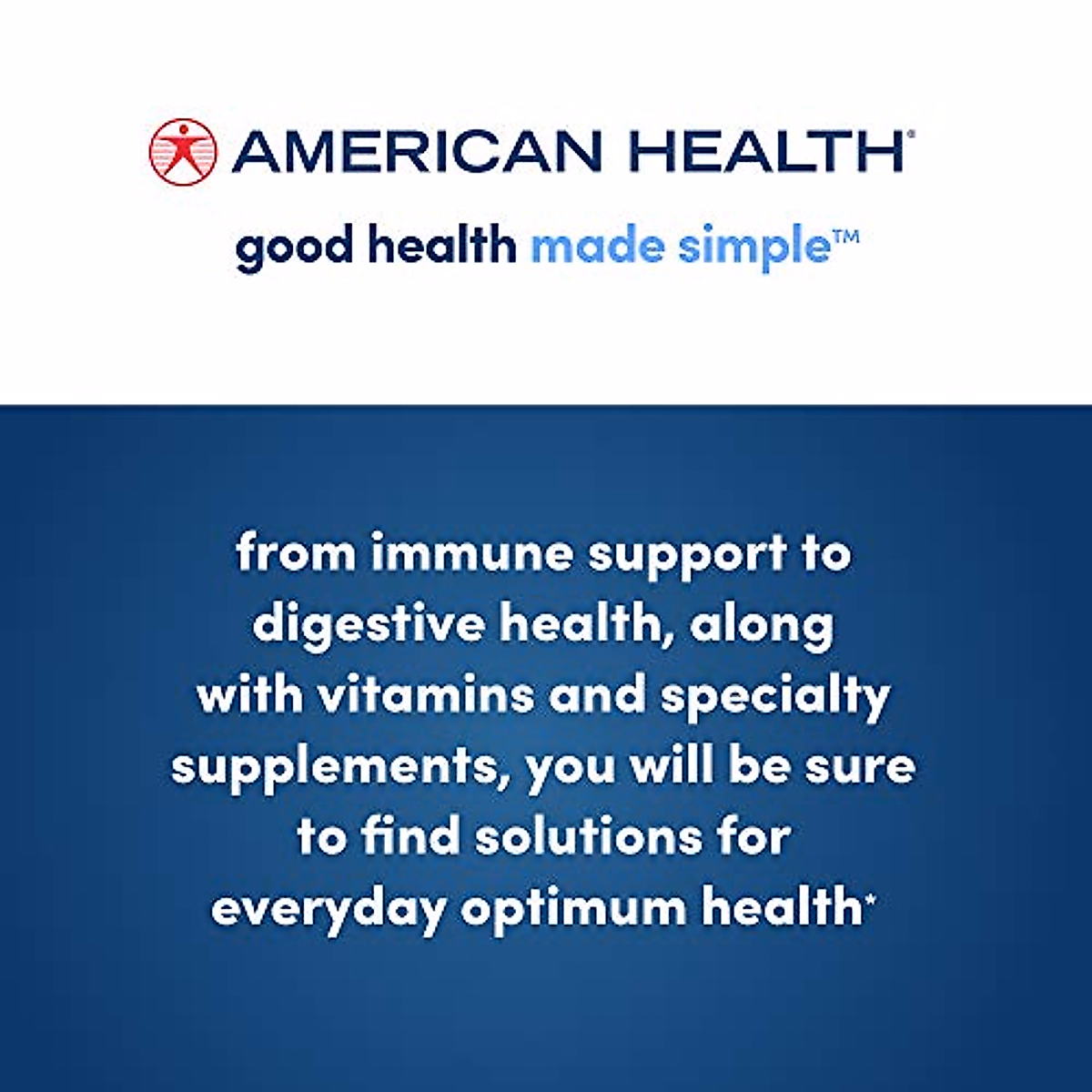 AMERICAN HEALTH®

good health made simple™

from immune support to digestive health, along with vitamins and specialty supplements, you will be sure to find solutions for everyday optimum health*